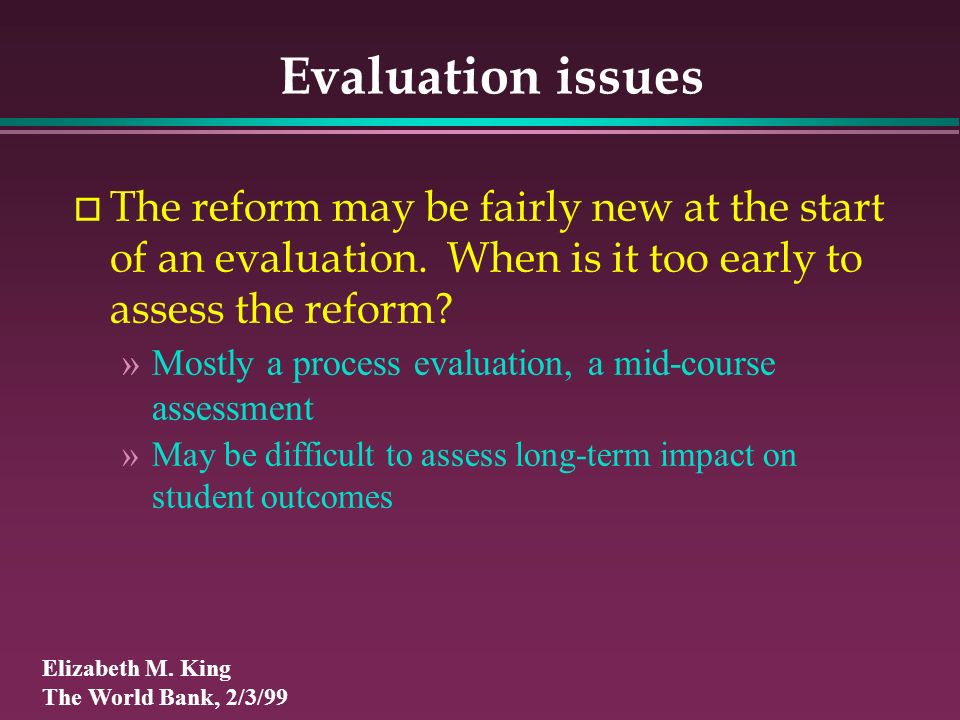 Evaluation issues

□ The reform may be fairly new at the start of an evaluation. When is it too early to assess the reform?

» Mostly a process evaluation, a mid-course assessment

» May be difficult to assess long-term impact on student outcomes

Elizabeth M. King
The World Bank, 2/3/99